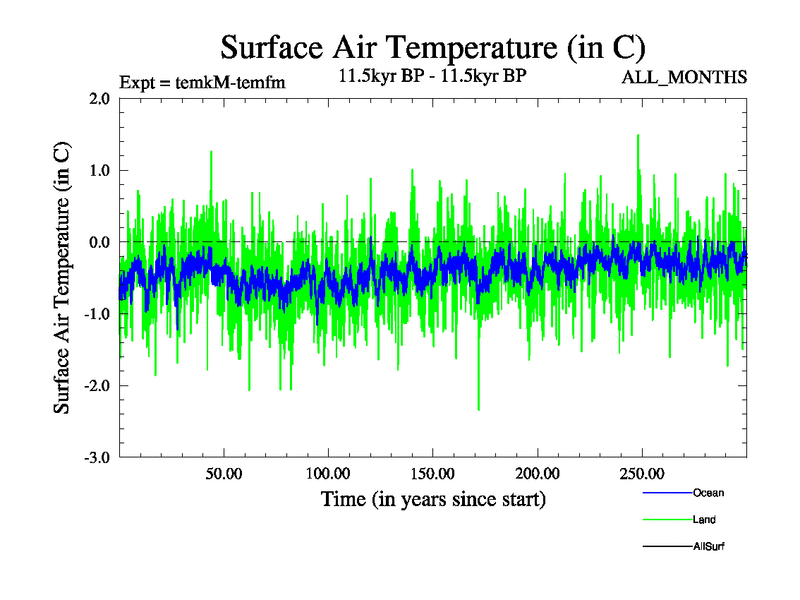 Surface Air Temperature (in C)

Expt = temkM-temfm

11.5kyr BP - 11.5kyr BP

ALL_MONTHS

Surface Air Temperature (in C)

2.0
1.0
0.0
-1.0
-2.0
-3.0

50.00
100.00
150.00
200.00
250.00

Time (in years since start)

Ocean
Land
AllSurf